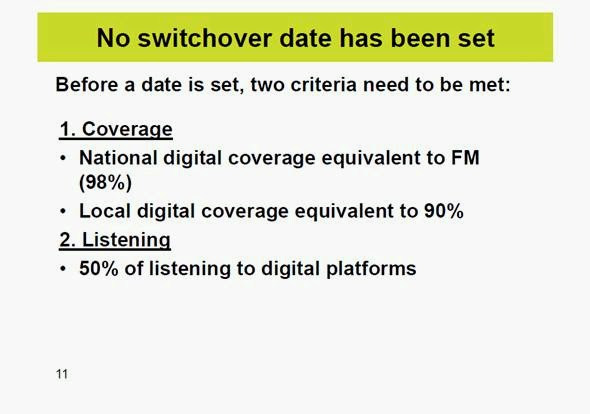 No switchover date has been set

Before a date is set, two criteria need to be met:

1. Coverage

• National digital coverage equivalent to FM (98%)

• Local digital coverage equivalent to 90%

2. Listening

• 50% of listening to digital platforms

11